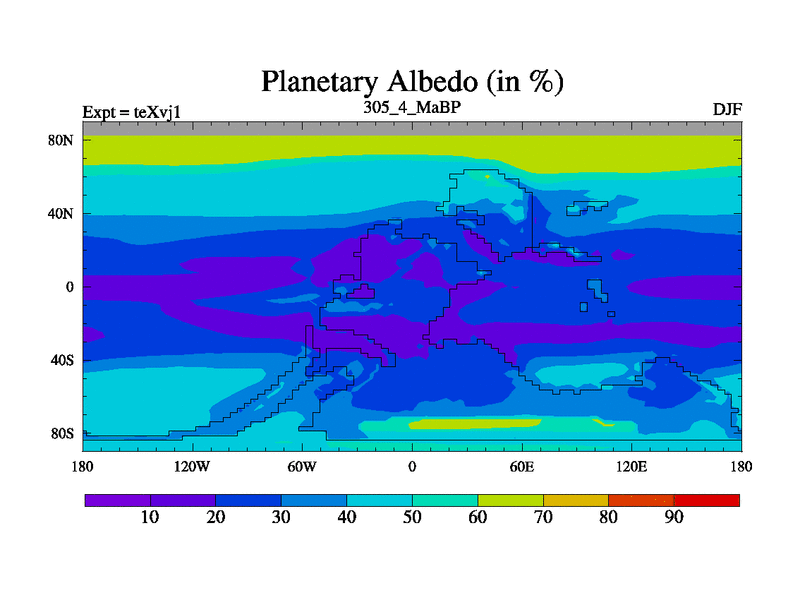 Planetary Albedo (in %)

Expt = teXvj1
305_4_MaBP
DJF

80N
40N
0
40S
80S

180
120W
60W
0
60E
120E
180

10
20
30
40
50
60
70
80
90